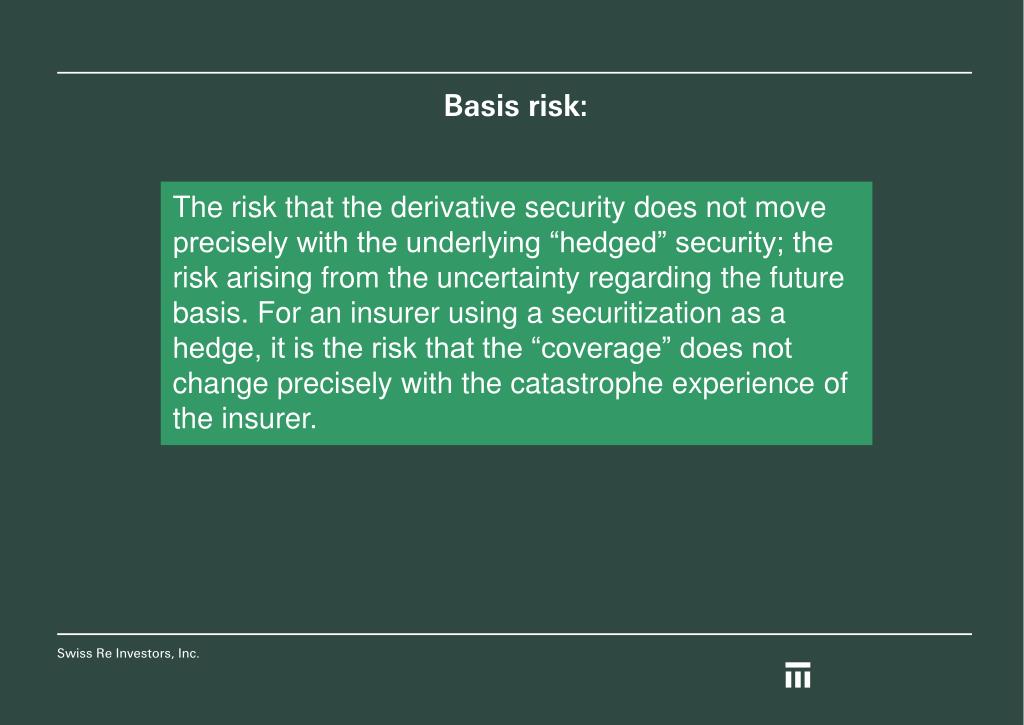 Basis risk:

The risk that the derivative security does not move precisely with the underlying “hedged” security; the risk arising from the uncertainty regarding the future basis. For an insurer using a securitization as a hedge, it is the risk that the “coverage” does not change precisely with the catastrophe experience of the insurer.

Swiss Re Investors, Inc.